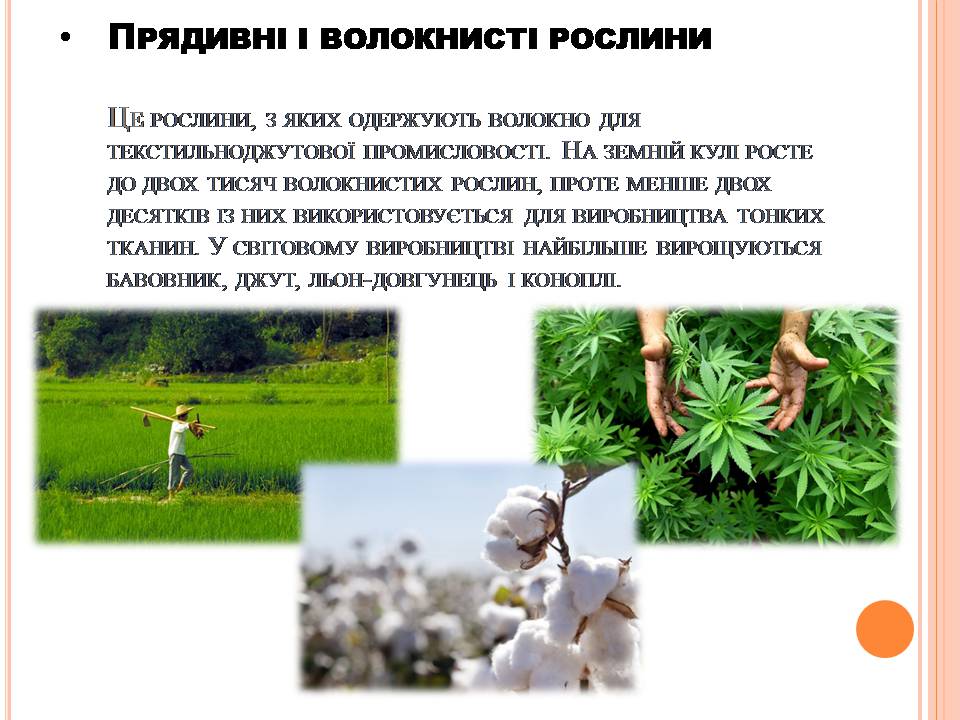 • Прядивні і волокнисті рослини

Це рослини, з яких одержують волокно для текстильноджутової промисловості. На земній кулі росте до двох тисяч волокнистих рослин, проте менше двох десятків із них використовується для виробництва тонких тканин. У світовому виробництві найбільше вирощуються бавовник, джут, льон-довгунець і коноплі.